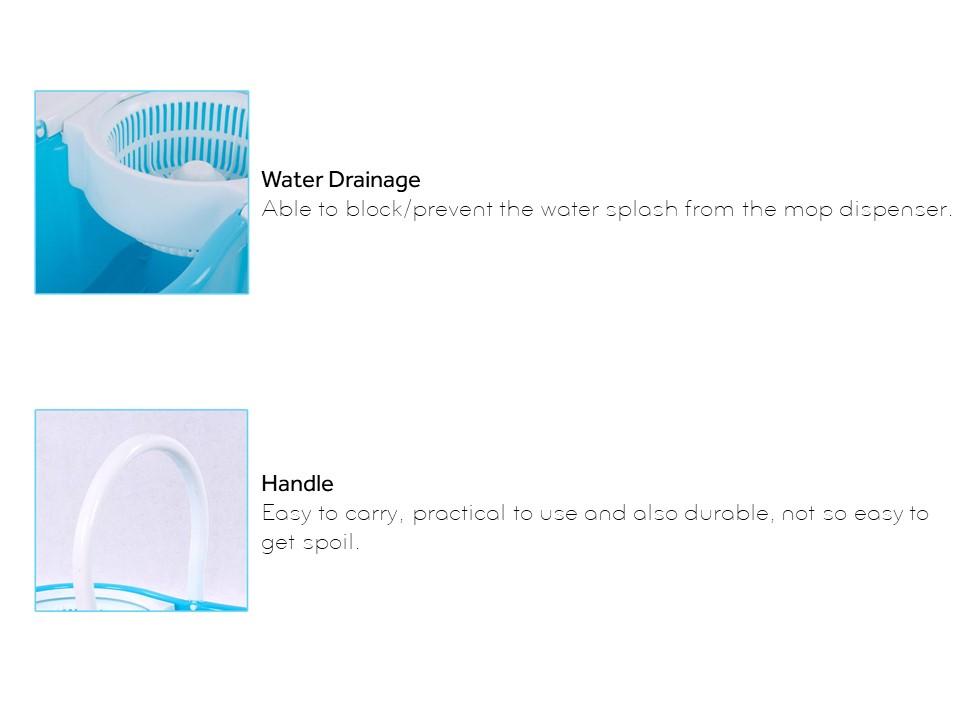 Water Drainage
Able to block/prevent the water splash from the mop dispenser.

Handle
Easy to carry, practical to use and also durable, not so easy to get spoil.